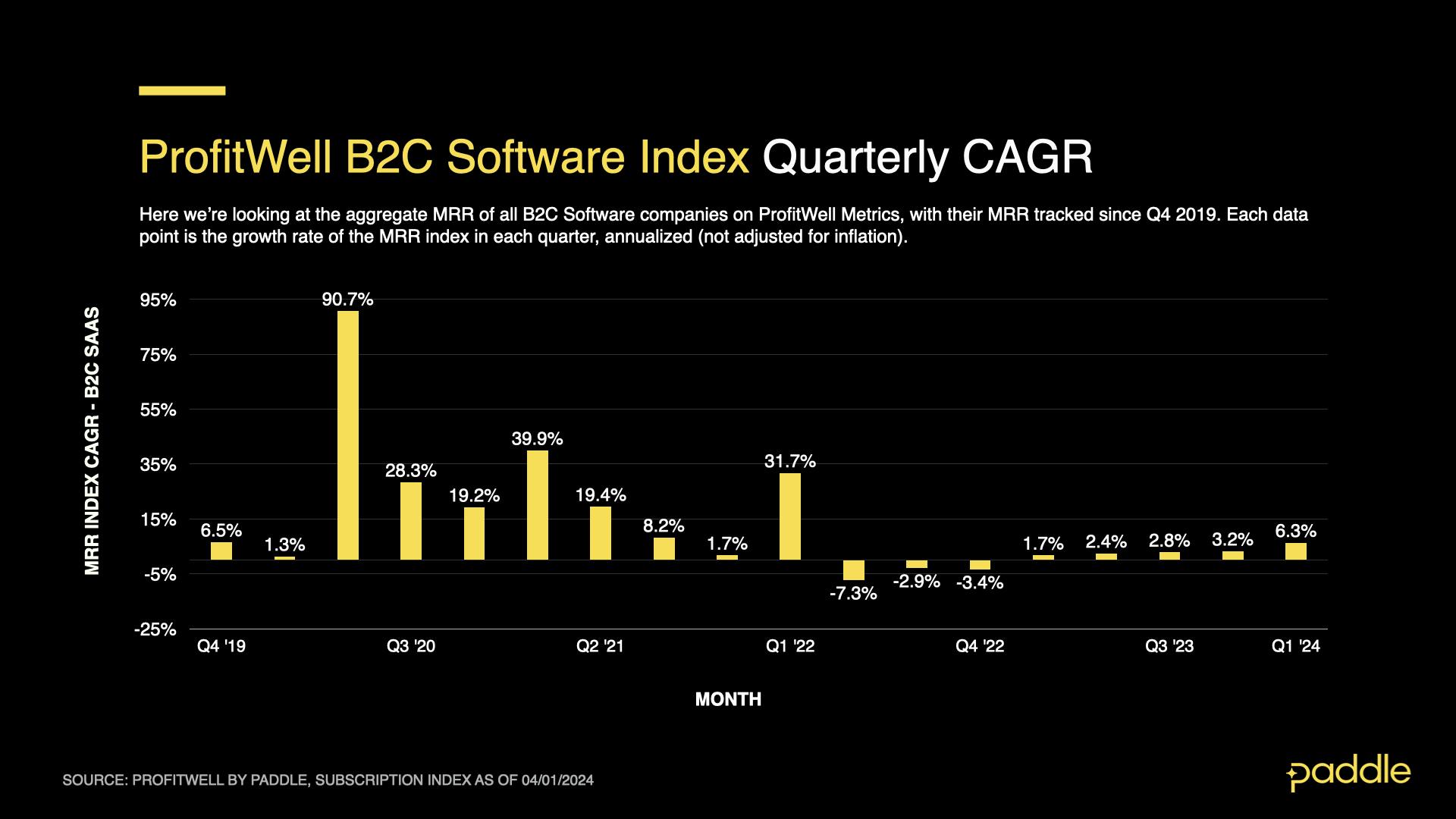 ProfitWell B2C Software Index Quarterly CAGR

Here we're looking at the aggregate MRR of all B2C Software companies on ProfitWell Metrics, with their MRR tracked since Q4 2019. Each data point is the growth rate of the MRR index in each quarter, annualized (not adjusted for inflation).

MRR INDEX CAGR - B2C SAAS

95%
75%
55%
35%
15%
-5%
-25%

6.5%
1.3%
90.7%
28.3%
19.2%
39.9%
19.4%
8.2%
1.7%
31.7%
-7.3%
-2.9%
-3.4%
1.7%
2.4%
2.8%
3.2%
6.3%

Q4 '19
Q3 '20
Q2 '21
Q1 '22
Q4 '22
Q3 '23
Q1 '24

MONTH

SOURCE: PROFITWELL BY PADDLE, SUBSCRIPTION INDEX AS OF 04/01/2024

paddle